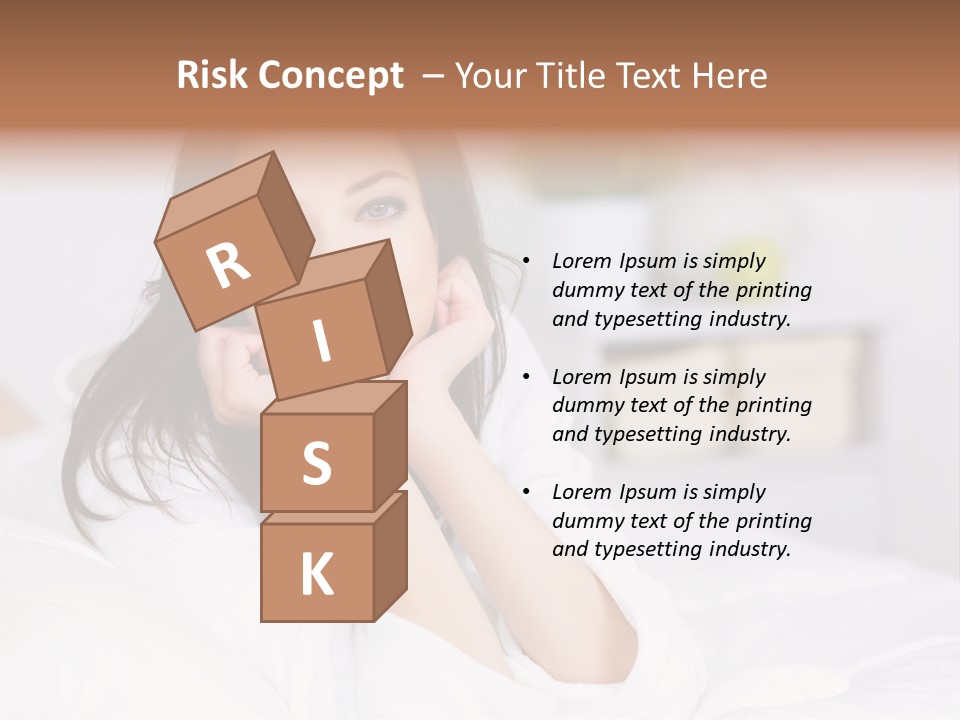 Risk Concept – Your Title Text Here

R
I
S
K

• Lorem Ipsum is simply dummy text of the printing and typesetting industry.

• Lorem Ipsum is simply dummy text of the printing and typesetting industry.

• Lorem Ipsum is simply dummy text of the printing and typesetting industry.